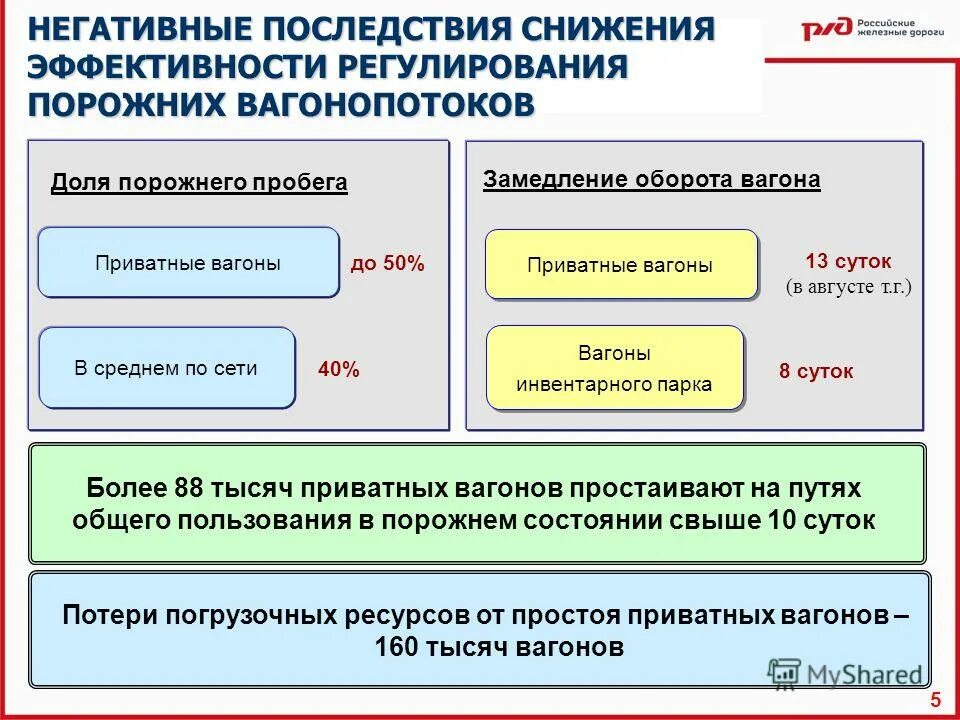 НЕГАТИВНЫЕ ПОСЛЕДСТВИЯ СНИЖЕНИЯ ЭФФЕКТИВНОСТИ РЕГУЛИРОВАНИЯ ПОРОЖНИХ ВАГОНОПОТОКОВ

РЖД Российские железные дороги

Доля порожнего пробега

Приватные вагоны
до 50%

В среднем по сети
40%

Замедление оборота вагона

Приватные вагоны
13 суток
(в августе т.г.)

Вагоны инвентарного парка
8 суток

Более 88 тысяч приватных вагонов простаивают на путях общего пользования в порожнем состоянии свыше 10 суток

Потери погрузочных ресурсов от простоя приватных вагонов – 160 тысяч вагонов

MyShared

5